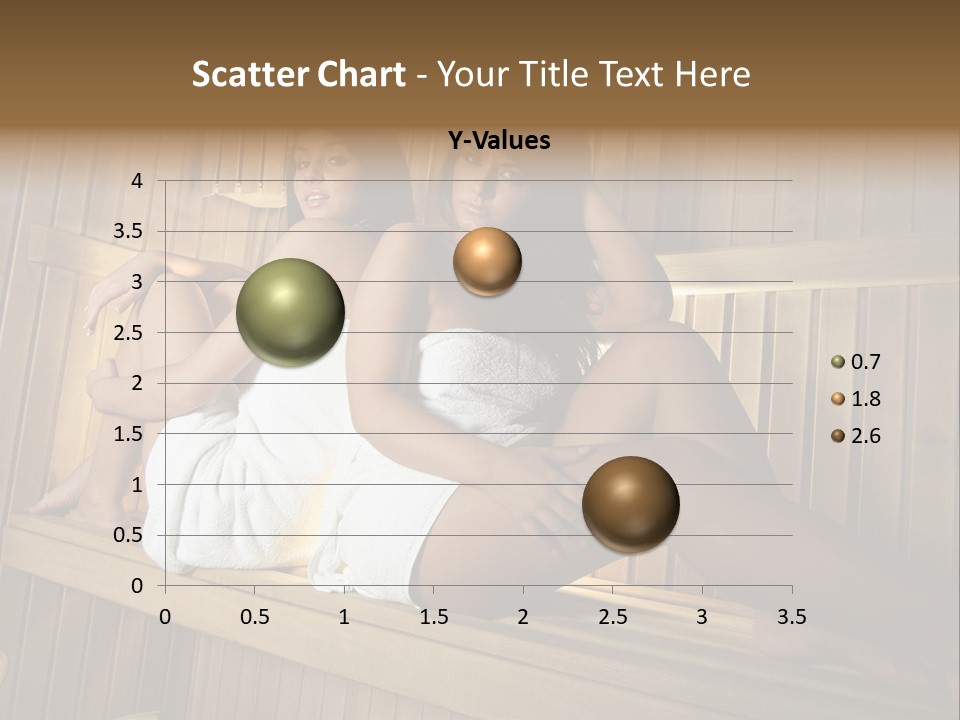 Scatter Chart - Your Title Text Here

Y-Values

4
3.5
3
2.5
2
1.5
1
0.5
0

0 0.5 1 1.5 2 2.5 3 3.5

0.7
1.8
2.6